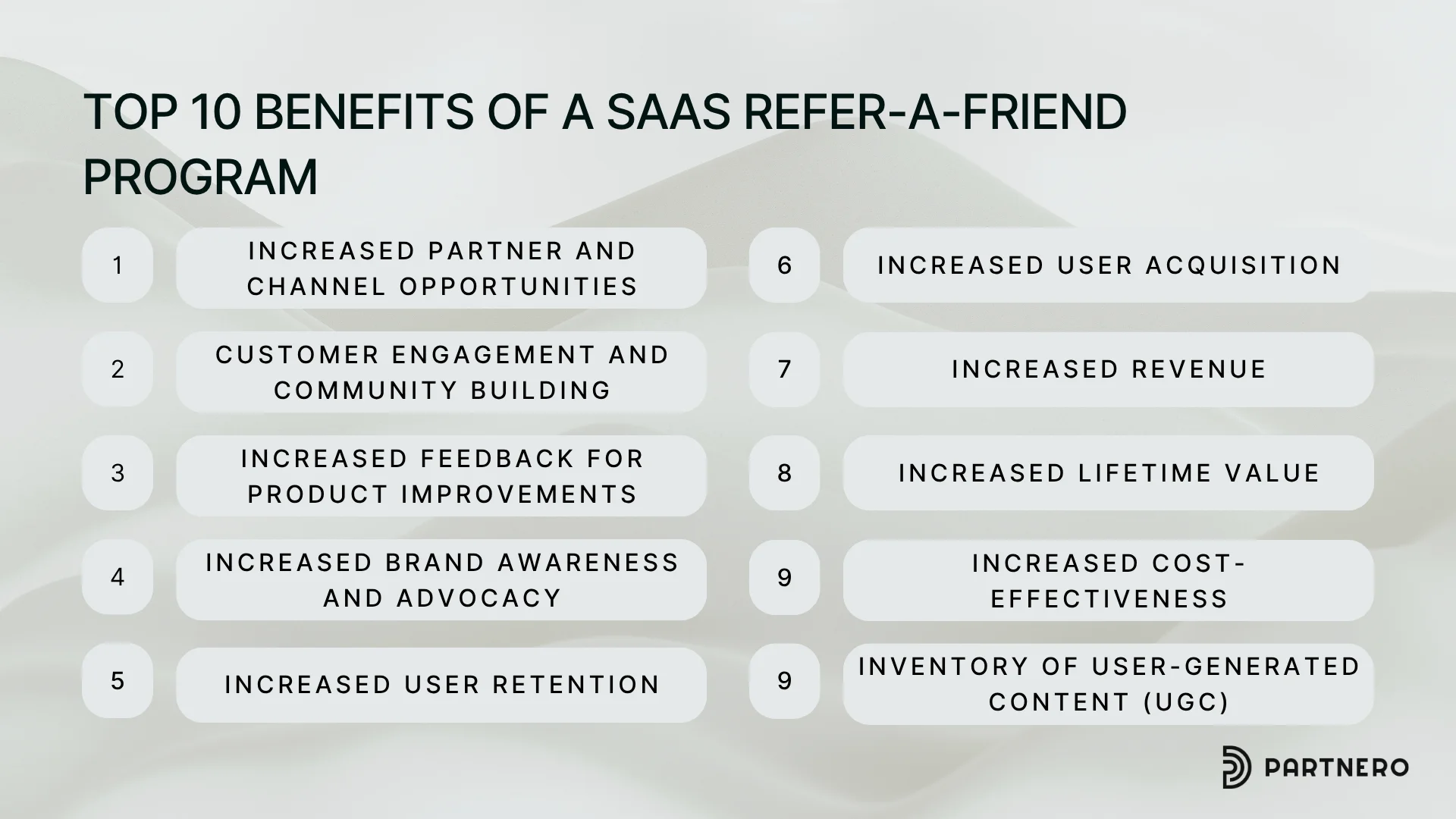 TOP 10 BENEFITS OF A SAAS REFER-A-FRIEND PROGRAM

1 INCREASED PARTNER AND CHANNEL OPPORTUNITIES

2 CUSTOMER ENGAGEMENT AND COMMUNITY BUILDING

3 INCREASED FEEDBACK FOR PRODUCT IMPROVEMENTS

4 INCREASED BRAND AWARENESS AND ADVOCACY

5 INCREASED USER RETENTION

6 INCREASED USER ACQUISITION

7 INCREASED REVENUE

8 INCREASED LIFETIME VALUE

9 INCREASED COST-EFFECTIVENESS

9 INVENTORY OF USER-GENERATED CONTENT (UGC)

PARTNERO